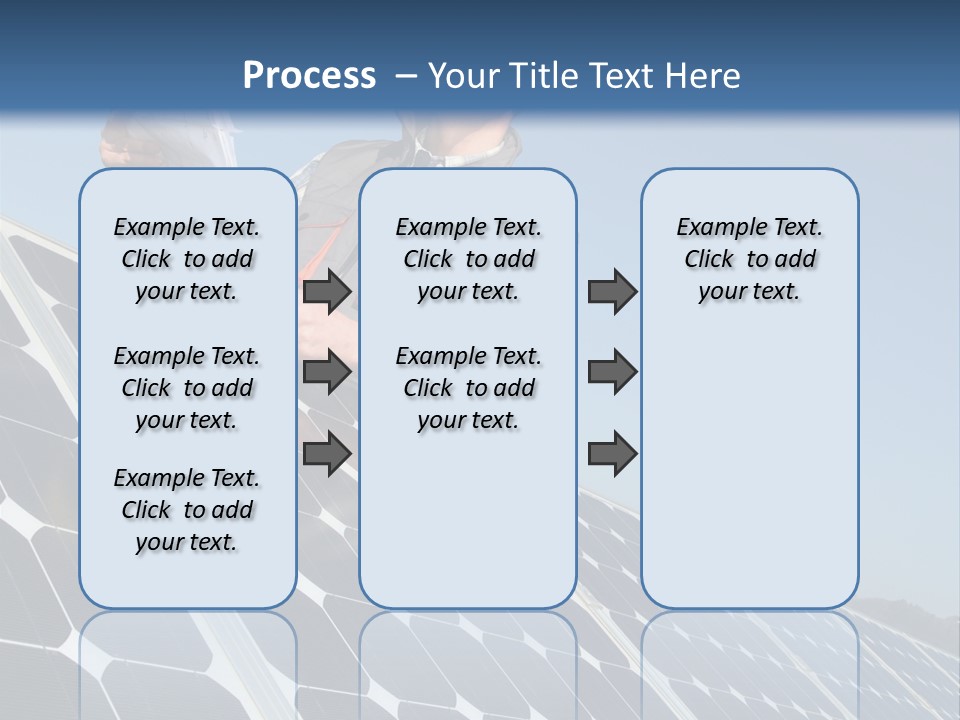 Process – Your Title Text Here

Example Text. Click to add your text.

Example Text. Click to add your text.

Example Text. Click to add your text.

Example Text. Click to add your text.

Example Text. Click to add your text.

Example Text. Click to add your text.